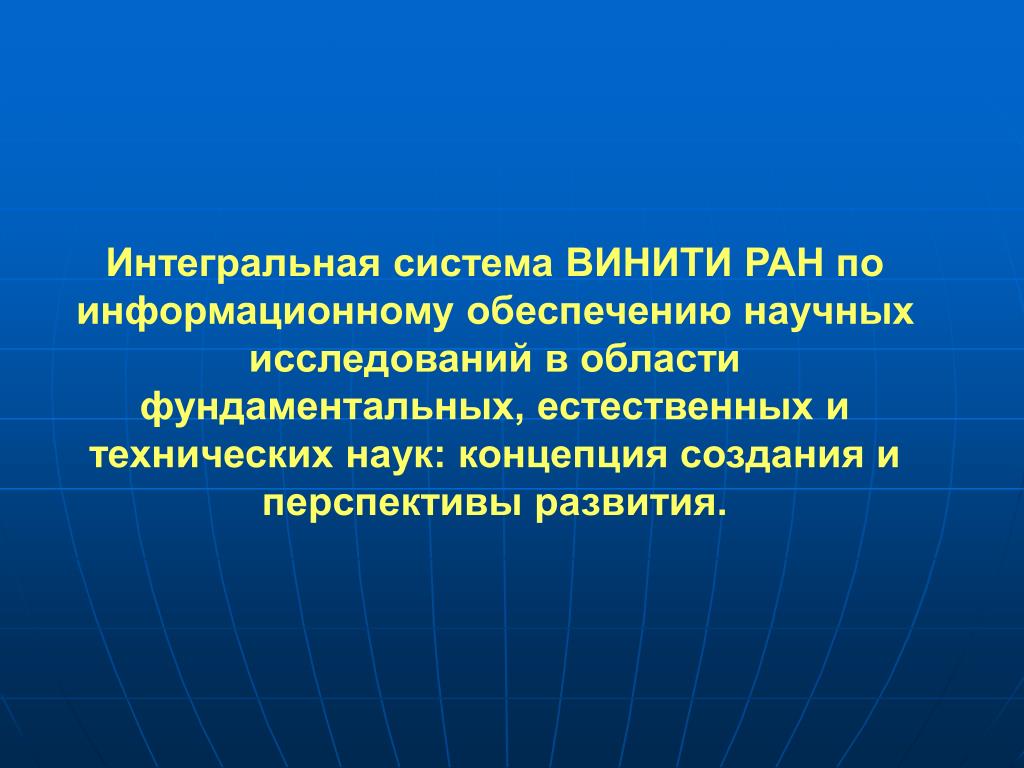 Интегральная система ВИНИТИ РАН по информационному обеспечению научных исследований в области фундаментальных, естественных и технических наук: концепция создания и перспективы развития.